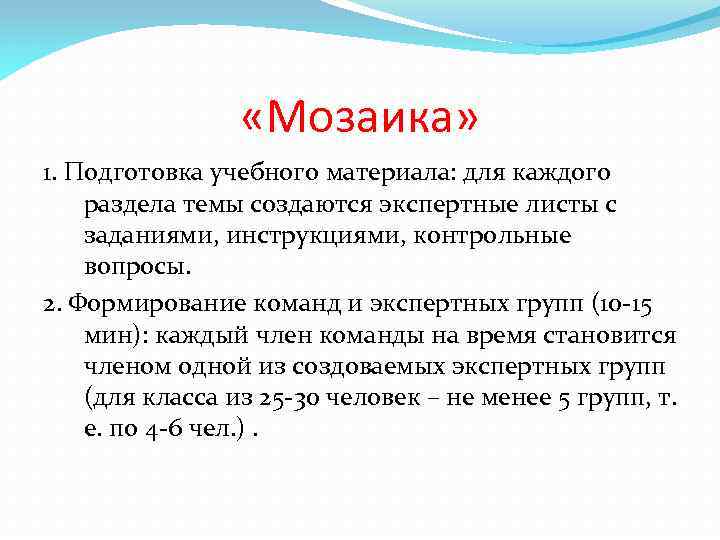 «Мозаика»

1. Подготовка учебного материала: для каждого раздела темы создаются экспертные листы с заданиями, инструкциями, контрольные вопросы.

2. Формирование команд и экспертных групп (10-15 мин): каждый член команды на время становится членом одной из создоваемых экспертных групп (для класса из 25-30 человек – не менее 5 групп, т. е. по 4-6 чел.) .